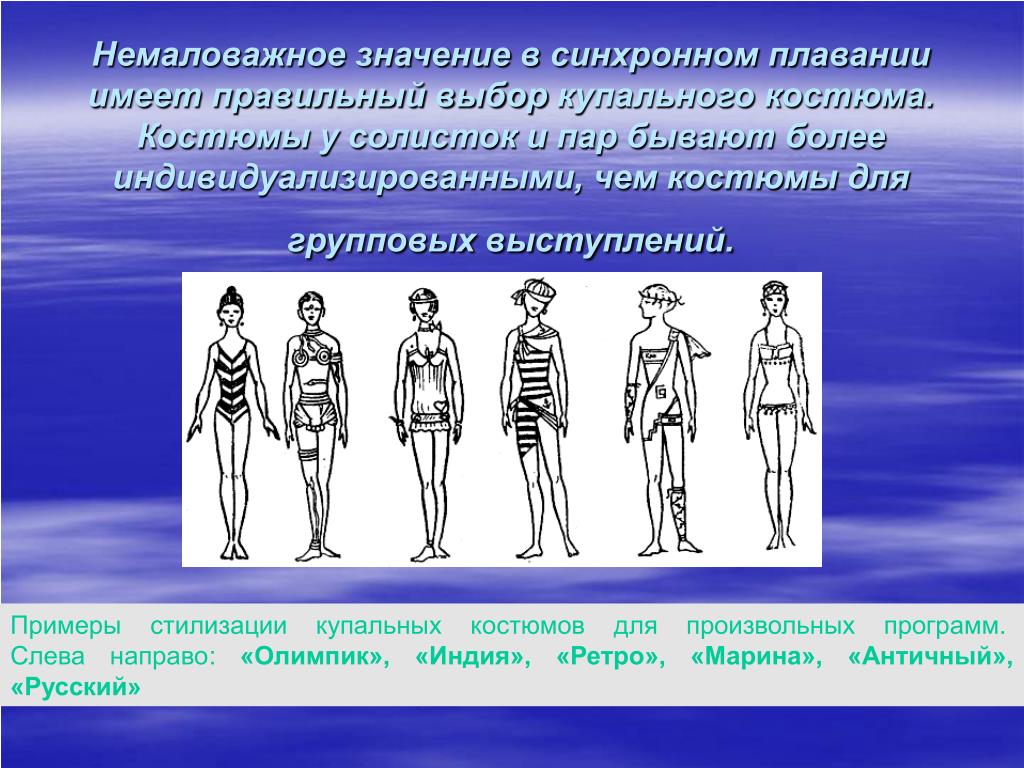 Немаловажное значение в синхронном плавании имеет правильный выбор купального костюма. Костюмы у солисток и пар бывают более индивидуализированными, чем костюмы для

групповых выступлений.

Примеры стилизации купальных костюмов для произвольных программ. Слева направо: «Олимпик», «Индия», «Ретро», «Марина», «Античный», «Русский»